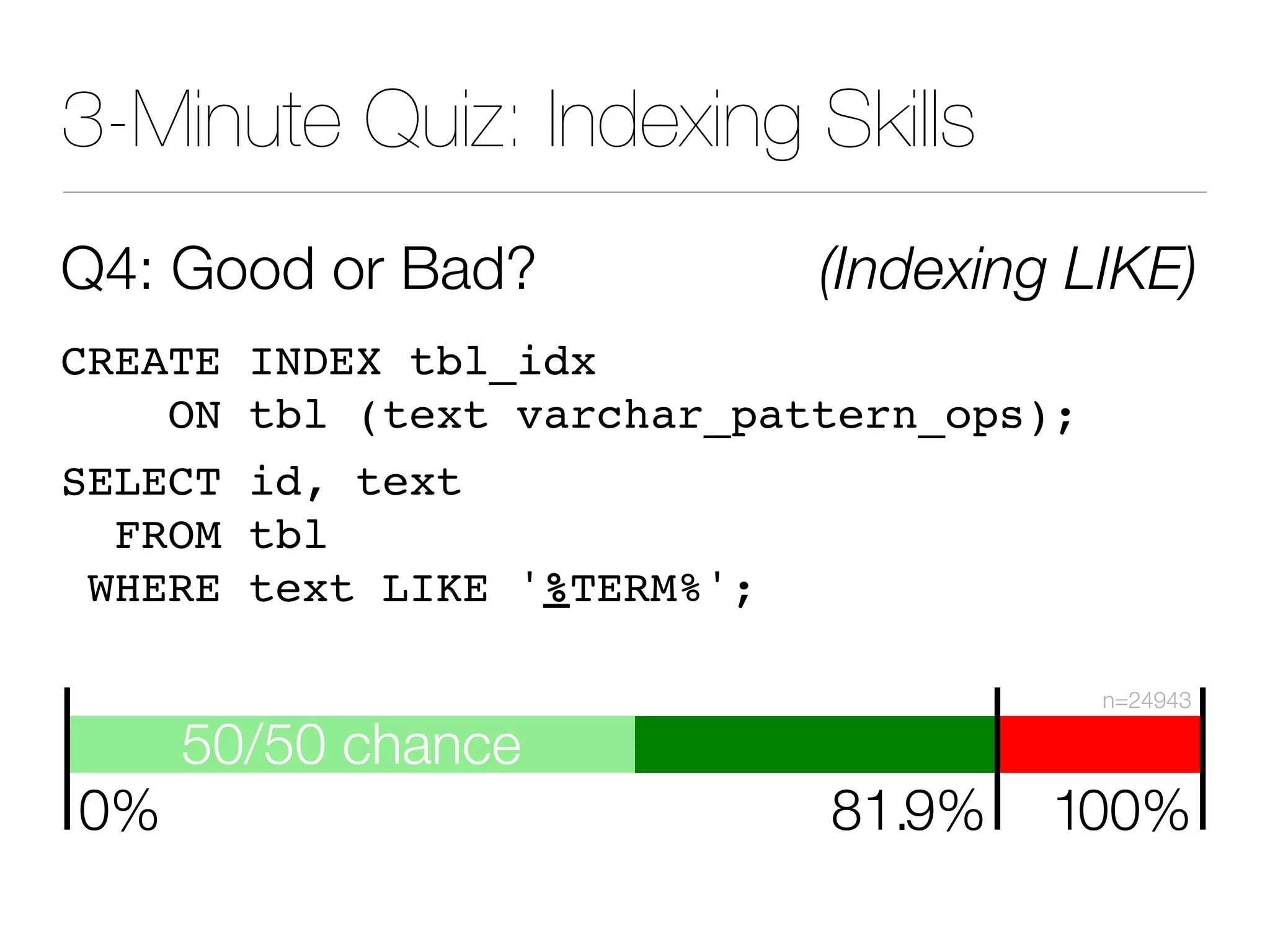 3-Minute Quiz: Indexing Skills

Q4: Good or Bad? (Indexing LIKE)

CREATE INDEX tbl_idx
    ON tbl (text varchar_pattern_ops);

SELECT id, text
  FROM tbl
 WHERE text LIKE '%TERM%';

n=24943

50/50 chance

0% 81.9% 100%